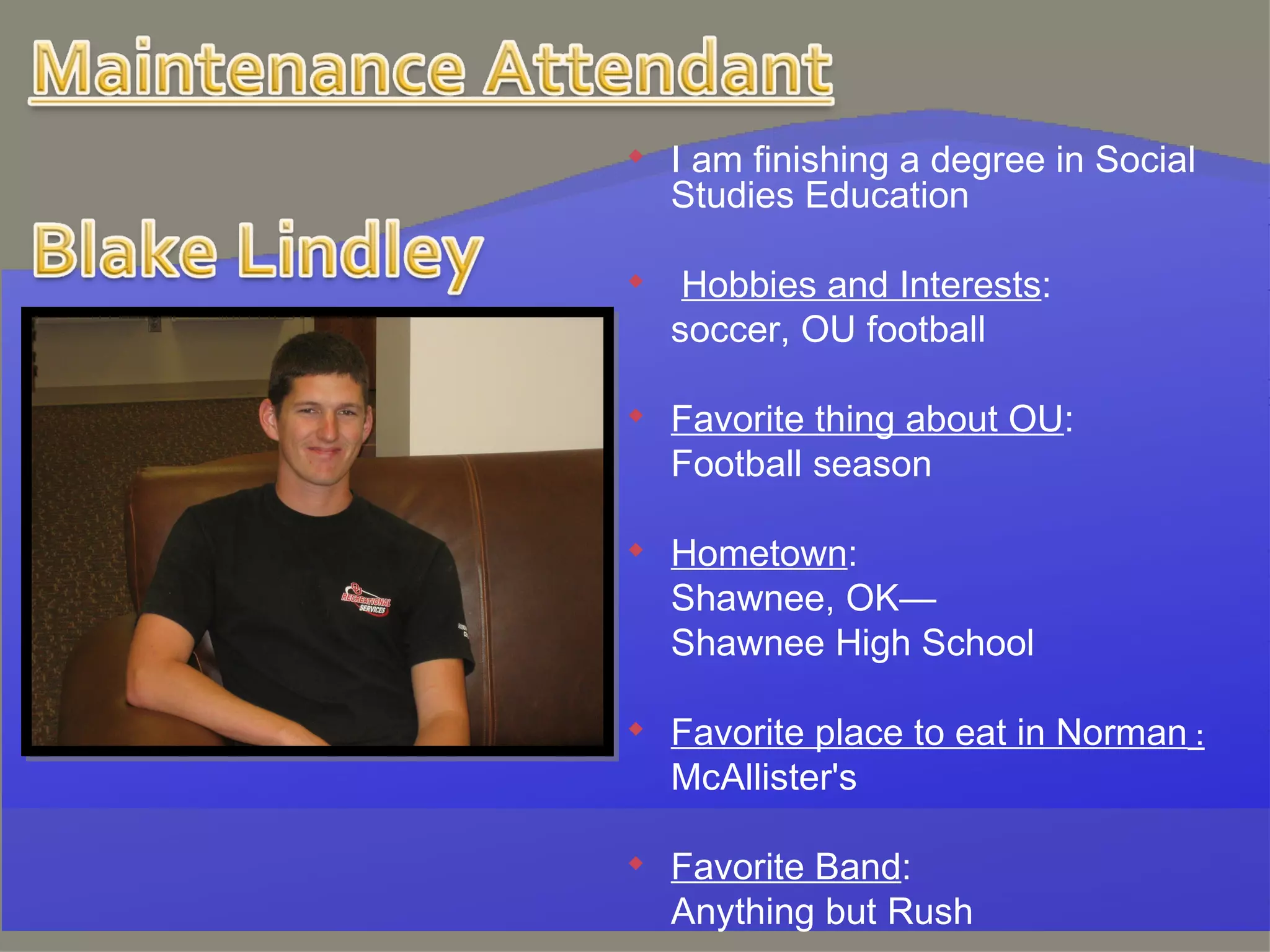 Maintenance Attendant

Blake Lindley

OU RECREATIONAL SERVICES

I am finishing a degree in Social Studies Education

Hobbies and Interests: soccer, OU football

Favorite thing about OU: Football season

Hometown: Shawnee, OK— Shawnee High School

Favorite place to eat in Norman : McAllister's

Favorite Band: Anything but Rush